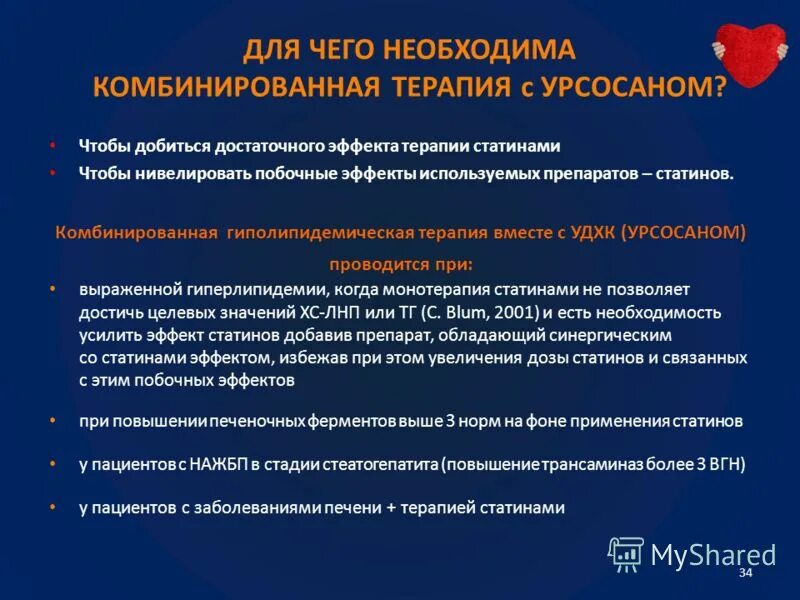 ДЛЯ ЧЕГО НЕОБХОДИМА КОМБИНИРОВАННАЯ ТЕРАПИЯ с УРСОСАНОМ?

• Чтобы добиться достаточного эффекта терапии статинами
• Чтобы нивелировать побочные эффекты используемых препаратов – статинов.

Комбинированная гиполипидемическая терапия вместе с УДХК (УРСОСАНОМ) проводится при:

• выраженной гиперлипидемии, когда монотерапия статинами не позволяет достичь целевых значений ХС-ЛНП или ТГ (C. Blum, 2001) и есть необходимость усилить эффект статинов добавив препарат, обладающий синергическим со статинами эффектом, избежав при этом увеличения дозы статинов и связанных с этим побочных эффектов

• при повышении печеночных ферментов выше 3 норм на фоне применения статинов

• у пациентов с НАЖБП в стадии стеатогепатита (повышение трансаминаз более 3 ВГН)

• у пациентов с заболеваниями печени + терапией статинами

MyShared

34